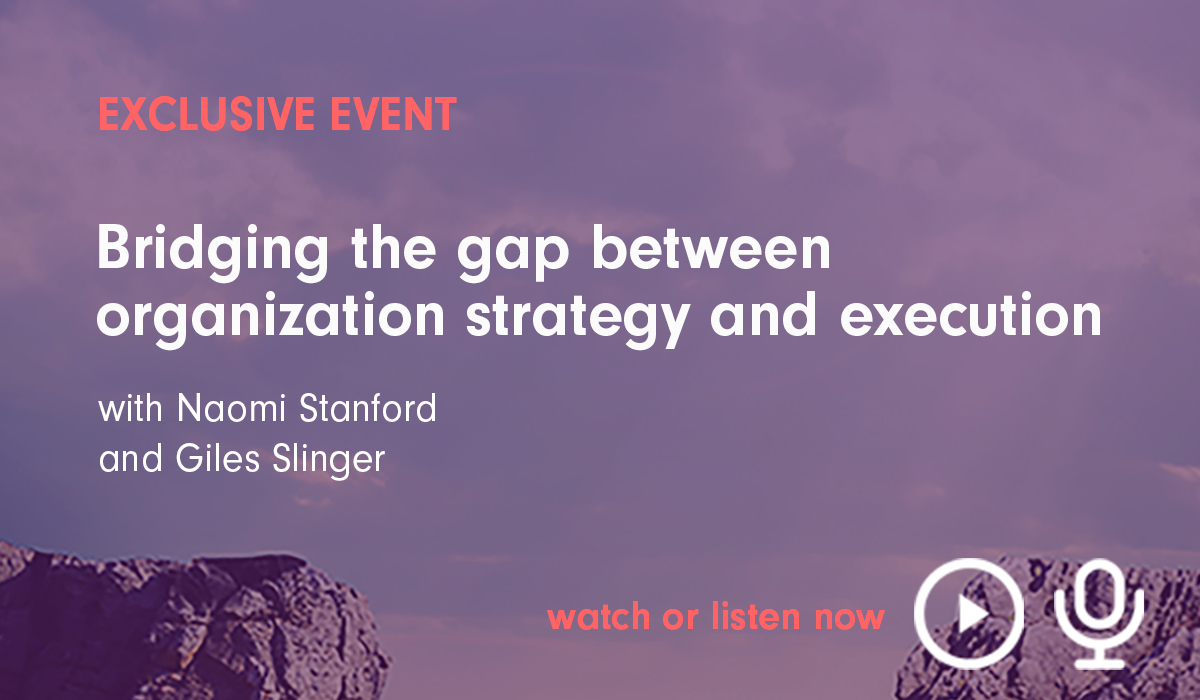 EXCLUSIVE EVENT

Bridging the gap between organization strategy and execution

with Naomi Stanford and Giles Slinger

watch or listen now